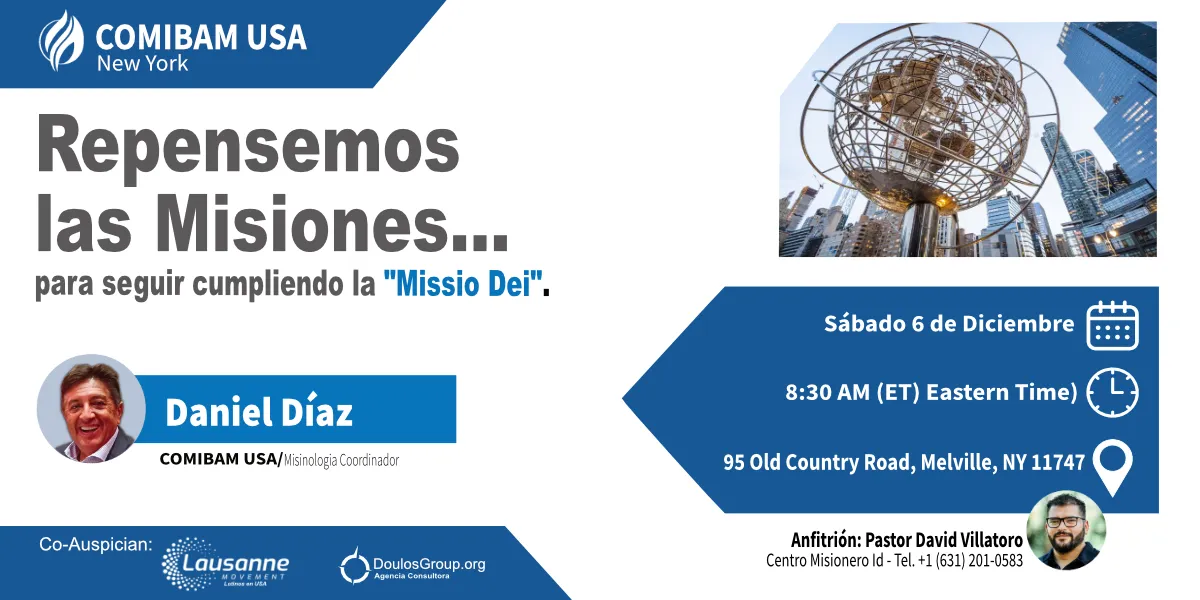 COMIBAM USA
New York

Repensemos las Misiones...
para seguir cumpliendo la "Missio Dei".

Daniel Díaz
COMIBAM USA/Misinologia Coordinador

Sábado 6 de Diciembre

8:30 AM (ET) Eastern Time)

95 Old Country Road, Melville, NY 11747

Anfitrión: Pastor David Villatoro
Centro Misionero Id - Tel. +1 (631) 201-0583

Co-Auspician:
Lausanne MOVEMENT
Latinos en USA
DoulosGroup.org
Agencia Consultora